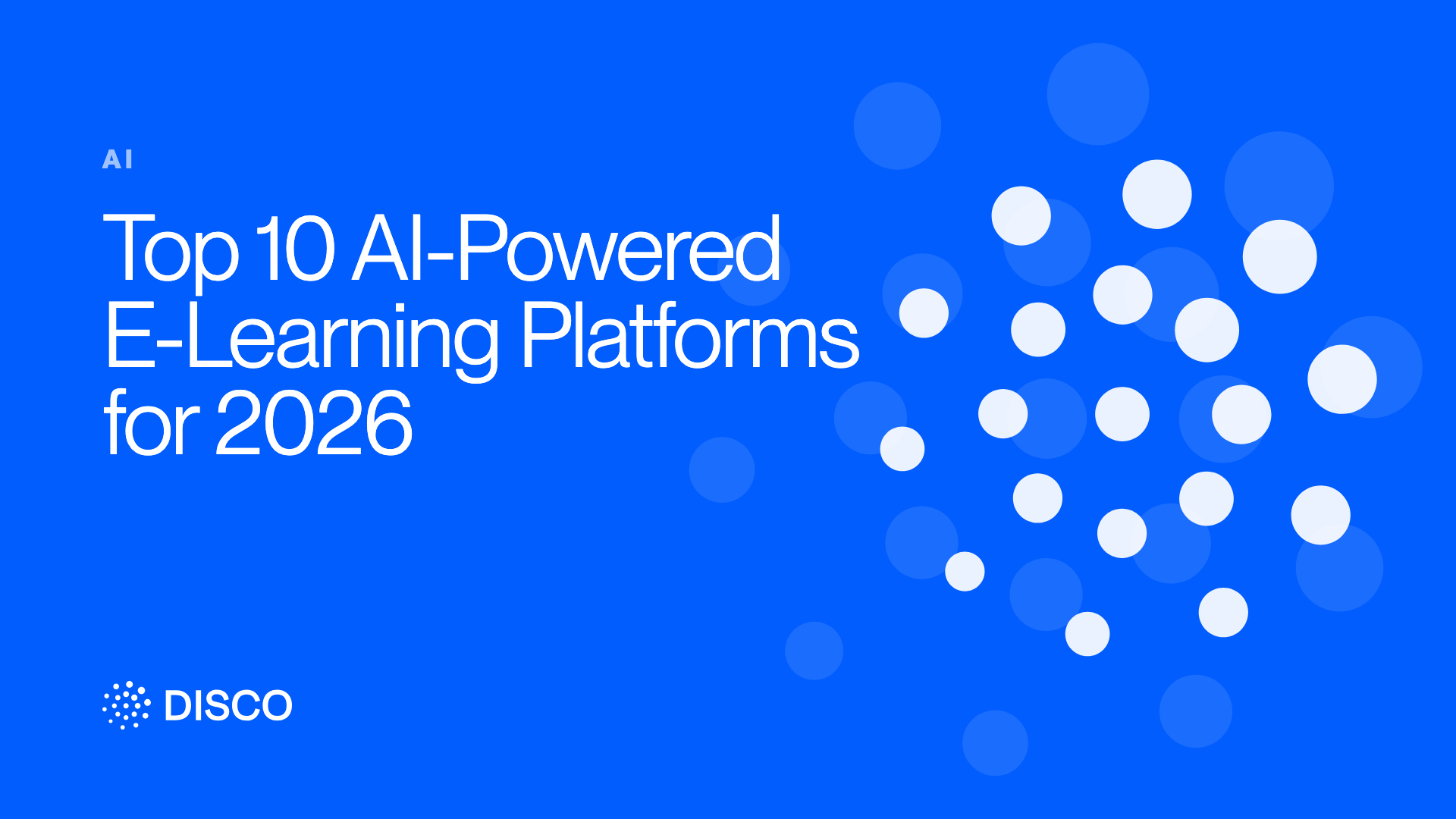 AI

Top 10 AI-Powered E-Learning Platforms for 2026

DISCO